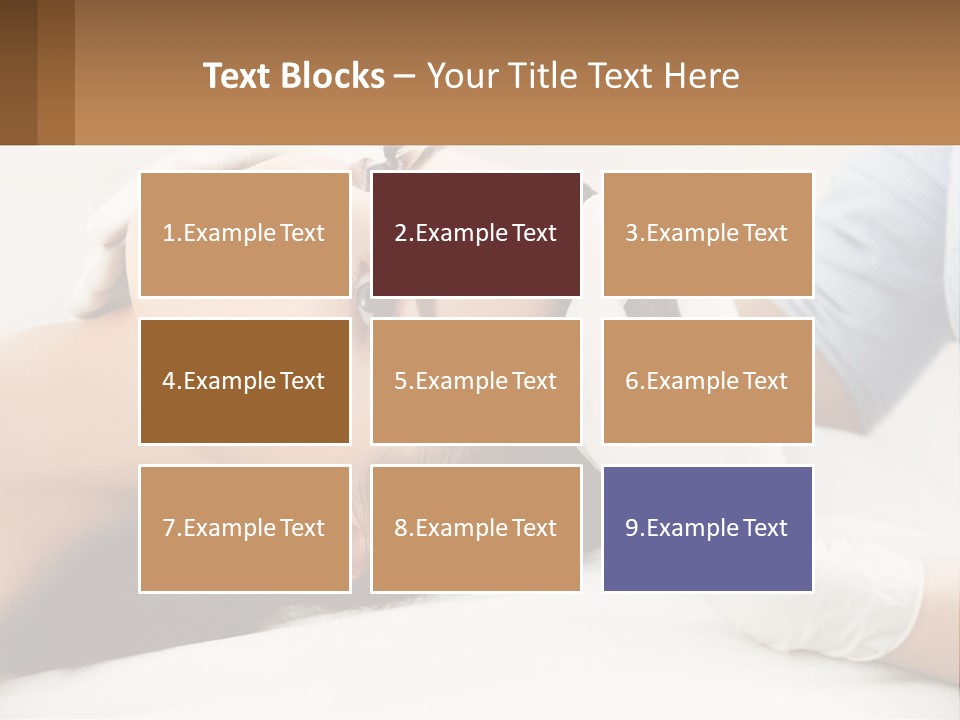 Text Blocks – Your Title Text Here

1.Example Text

2.Example Text

3.Example Text

4.Example Text

5.Example Text

6.Example Text

7.Example Text

8.Example Text

9.Example Text